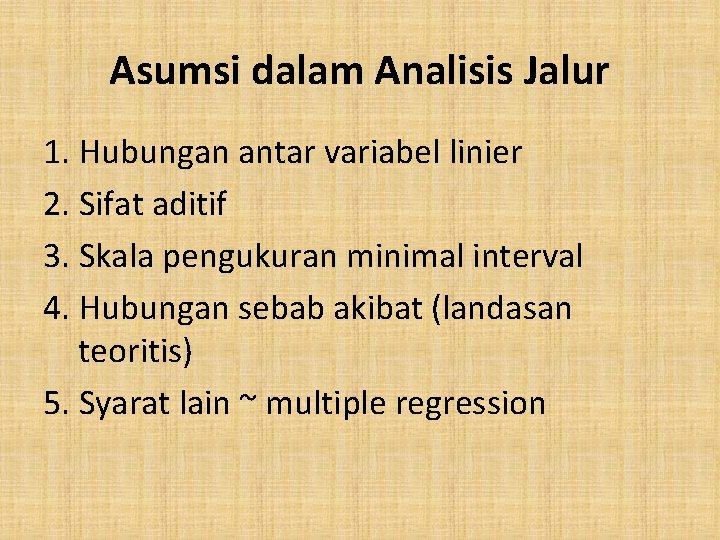 Asumsi dalam Analisis Jalur

1. Hubungan antar variabel linier
2. Sifat aditif
3. Skala pengukuran minimal interval
4. Hubungan sebab akibat (landasan teoritis)
5. Syarat lain ~ multiple regression